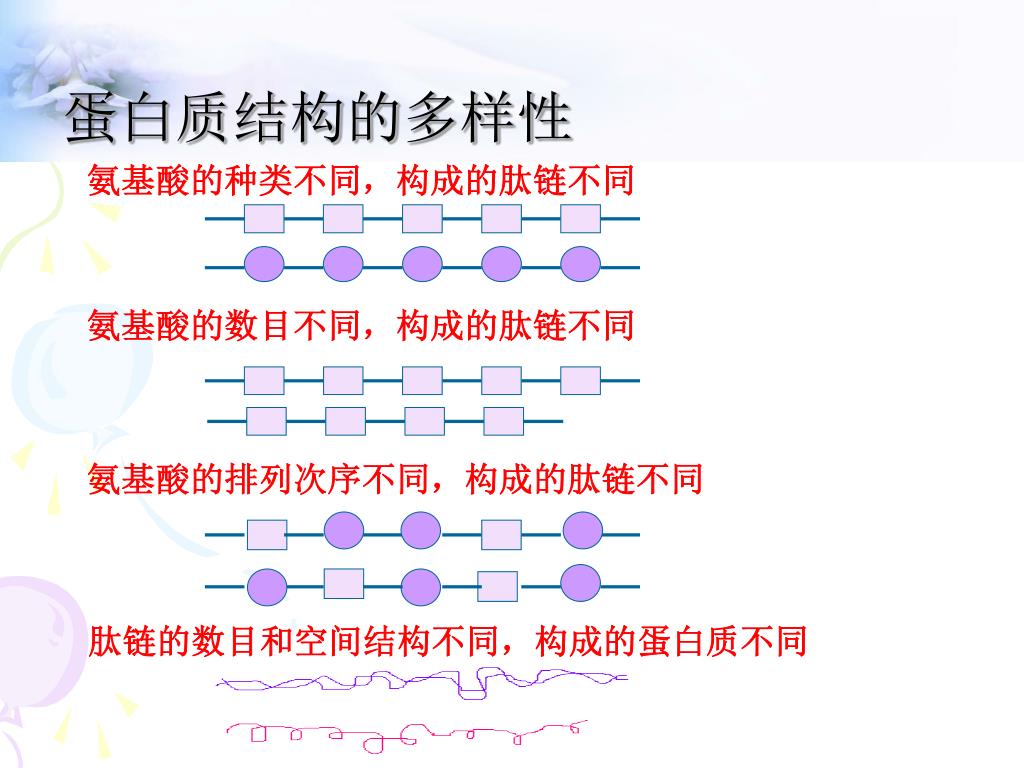 蛋白质结构的多样性

氨基酸的种类不同，构成的肽链不同

氨基酸的数目不同，构成的肽链不同

氨基酸的排列次序不同，构成的肽链不同

肽链的数目和空间结构不同，构成的蛋白质不同